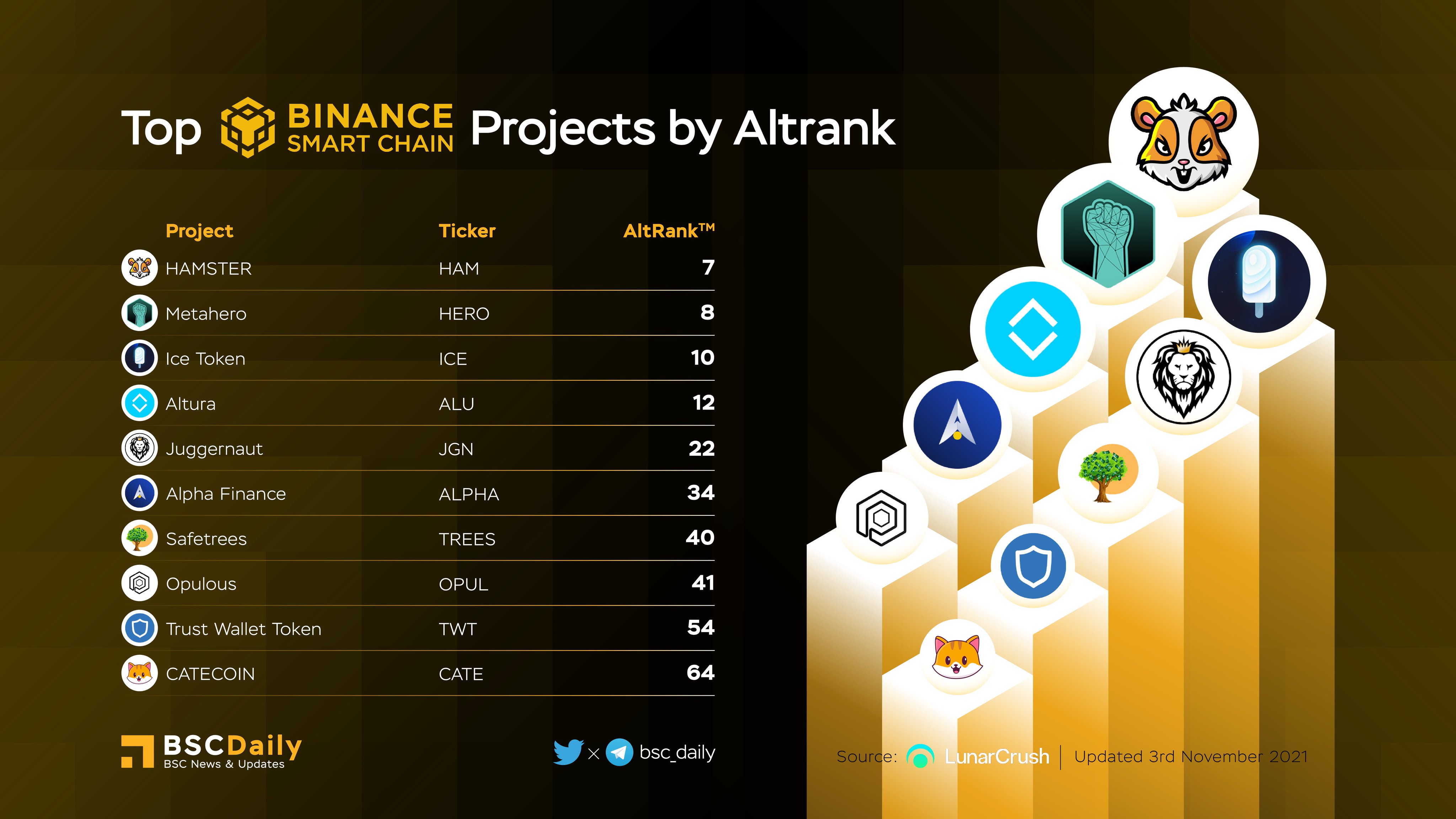 Top BINANCE SMART CHAIN Projects by Altrank

| Project | Ticker | AltRank™ |
|---|---|---|
| HAMSTER | HAM | 7 |
| Metahero | HERO | 8 |
| Ice Token | ICE | 10 |
| Altura | ALU | 12 |
| Juggernaut | JGN | 22 |
| Alpha Finance | ALPHA | 34 |
| Safetrees | TREES | 40 |
| Opulous | OPUL | 41 |
| Trust Wallet Token | TWT | 54 |
| CATECOIN | CATE | 64 |

BSCDaily
BSC News & Updates

× bsc_daily

Source: LunarCrush | Updated 3rd November 2021